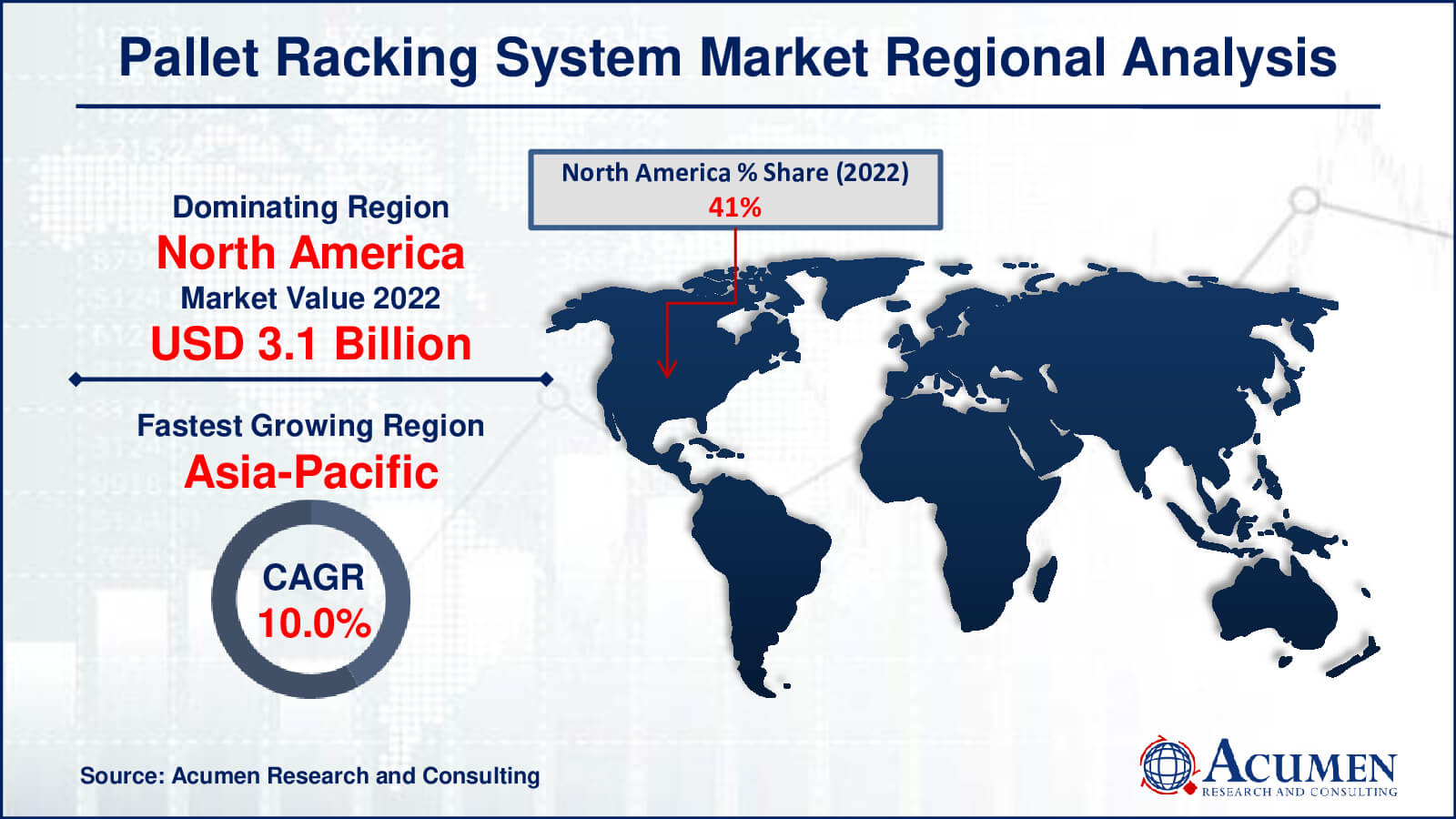 Pallet Racking System Market Regional Analysis

Dominating Region
North America
Market Value 2022
USD 3.1 Billion

Fastest Growing Region
Asia-Pacific

CAGR
10.0%

North America % Share (2022)
41%

Source: Acumen Research and Consulting

ACUMEN
RESEARCH AND CONSULTING